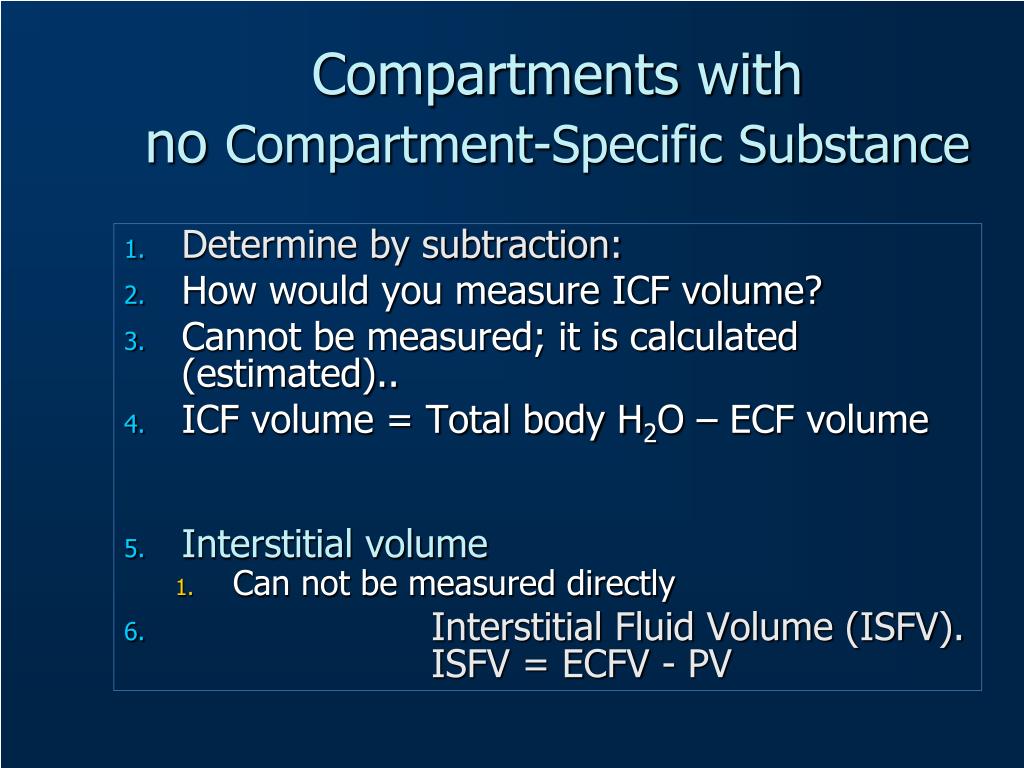 Compartments with
no Compartment-Specific Substance

1. Determine by subtraction:
2. How would you measure ICF volume?
3. Cannot be measured; it is calculated (estimated)..
4. ICF volume = Total body $H_2O$ – ECF volume

5. Interstitial volume
   1. Can not be measured directly
6. Interstitial Fluid Volume (ISFV). ISFV = ECFV - PV